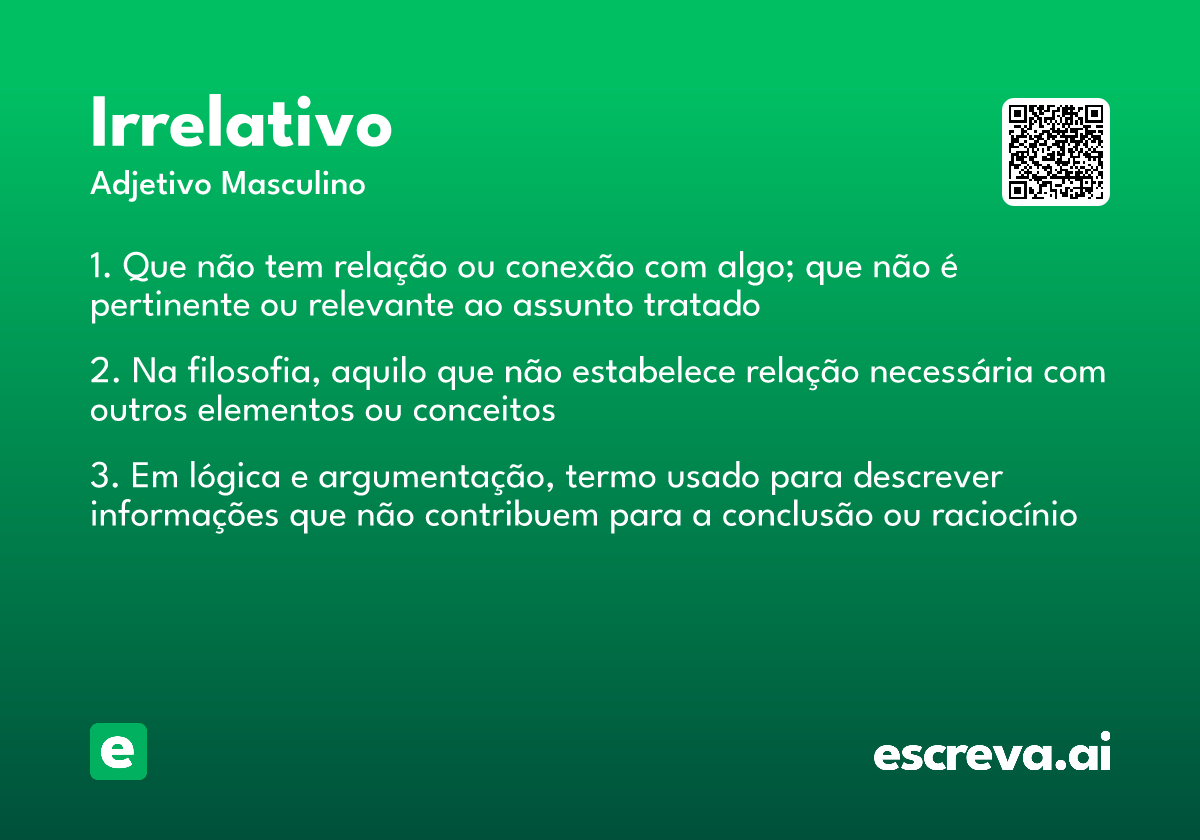 Irrelativo
Adjetivo Masculino

1. Que não tem relação ou conexão com algo; que não é pertinente ou relevante ao assunto tratado

2. Na filosofia, aquilo que não estabelece relação necessária com outros elementos ou conceitos

3. Em lógica e argumentação, termo usado para descrever informações que não contribuem para a conclusão ou raciocínio

e

escreva.ai